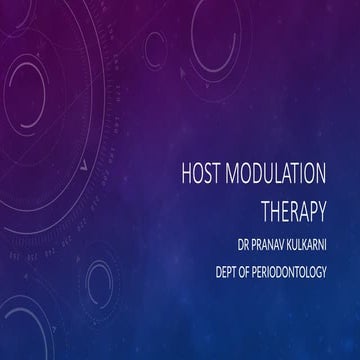 HOST MODULATION THERAPY

DR PRANAV KULKARNI

DEPT OF PERIODONTOLOGY